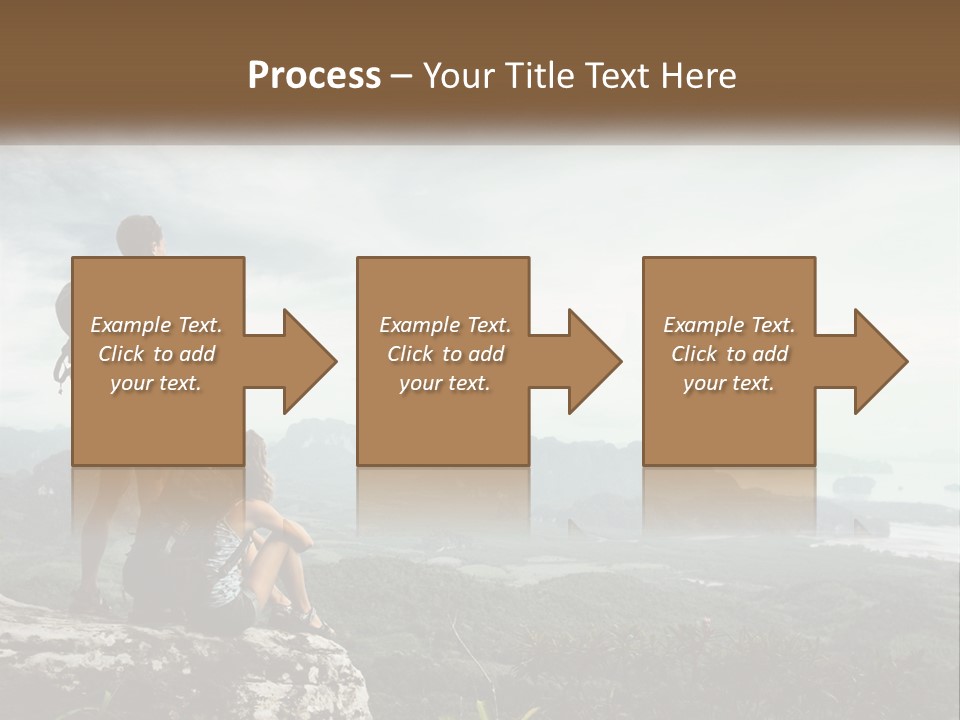 Process – Your Title Text Here

Example Text. Click to add your text.

Example Text. Click to add your text.

Example Text. Click to add your text.